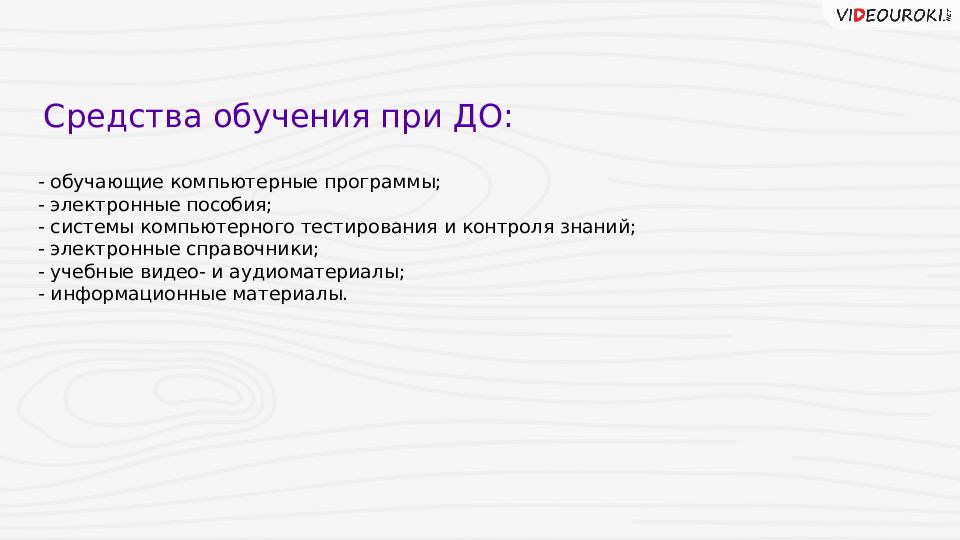 VIDEOUROKI.NET

Средства обучения при ДО:

- обучающие компьютерные программы;
- электронные пособия;
- системы компьютерного тестирования и контроля знаний;
- электронные справочники;
- учебные видео- и аудиоматериалы;
- информационные материалы.